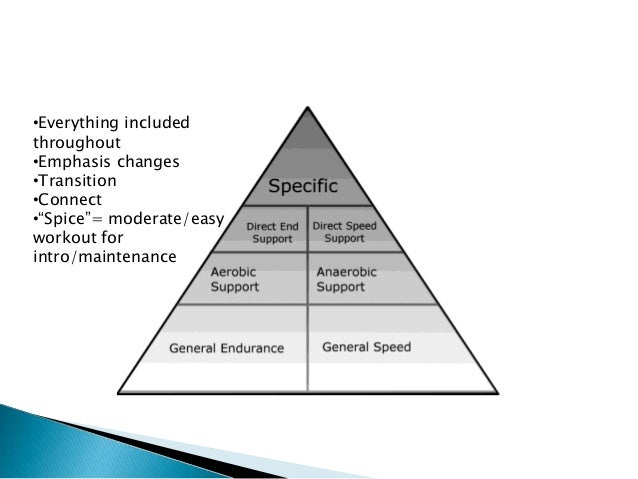 •Everything included throughout
•Emphasis changes
•Transition
•Connect
•“Spice”= moderate/easy workout for intro/maintenance

Specific

Direct End Support

Direct Speed Support

Aerobic Support

Anaerobic Support

General Endurance

General Speed